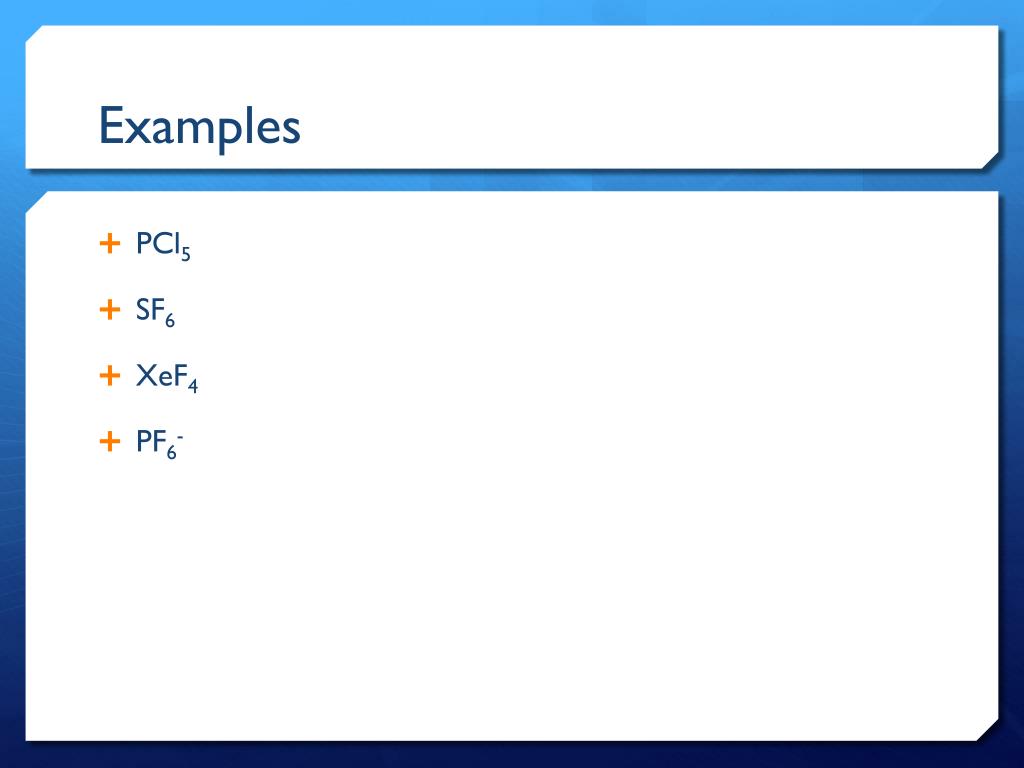 Examples

+ $PCl_5$

+ $SF_6$

+ $XeF_4$

+ $PF_6^-$